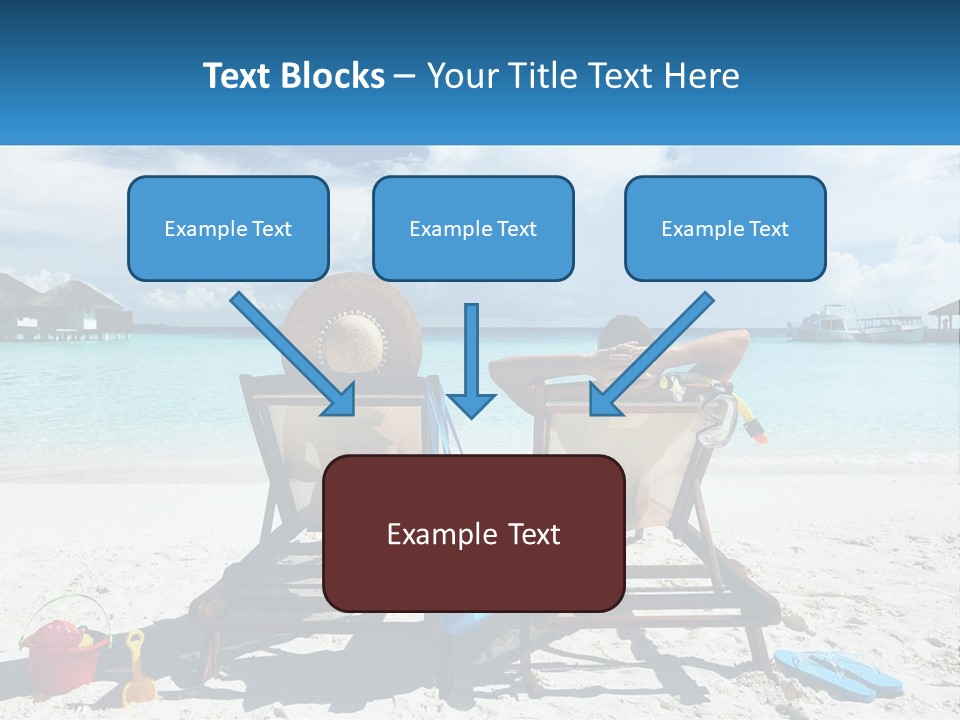 Text Blocks – Your Title Text Here

Example Text

Example Text

Example Text

Example Text